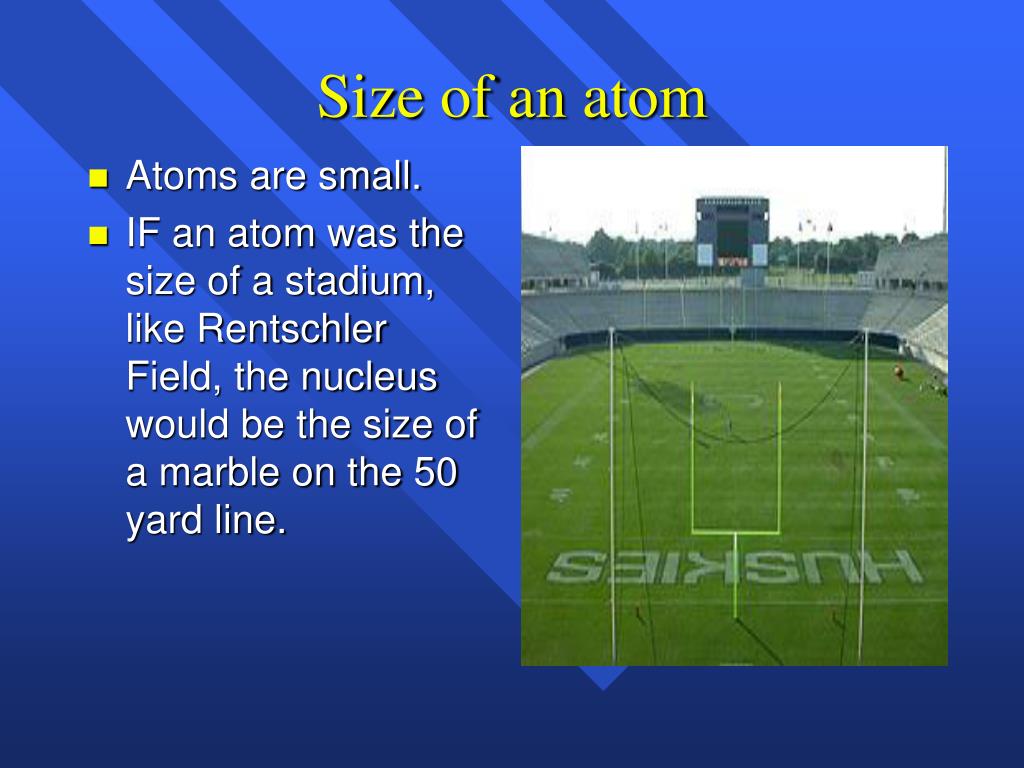 Size of an atom

- Atoms are small.
- IF an atom was the size of a stadium, like Rentschler Field, the nucleus would be the size of a marble on the 50 yard line.

HUSKIES